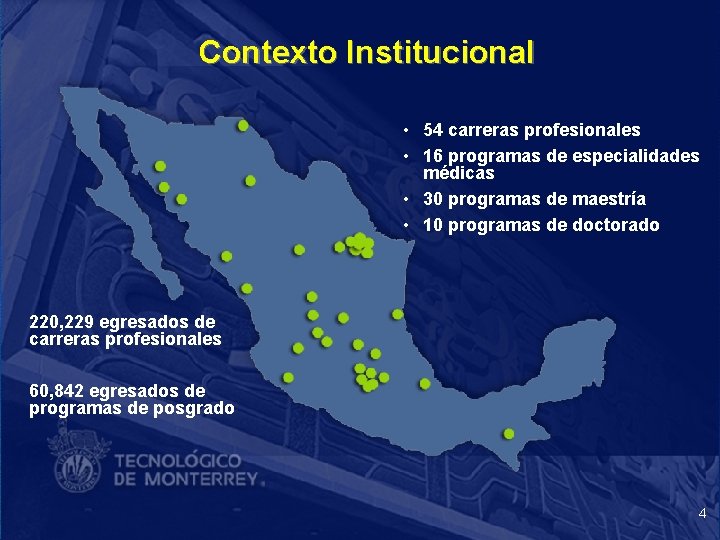 Contexto Institucional

• 54 carreras profesionales
• 16 programas de especialidades médicas
• 30 programas de maestría
• 10 programas de doctorado

220,229 egresados de carreras profesionales

60,842 egresados de programas de posgrado

TECNOLÓGICO DE MONTERREY.

4